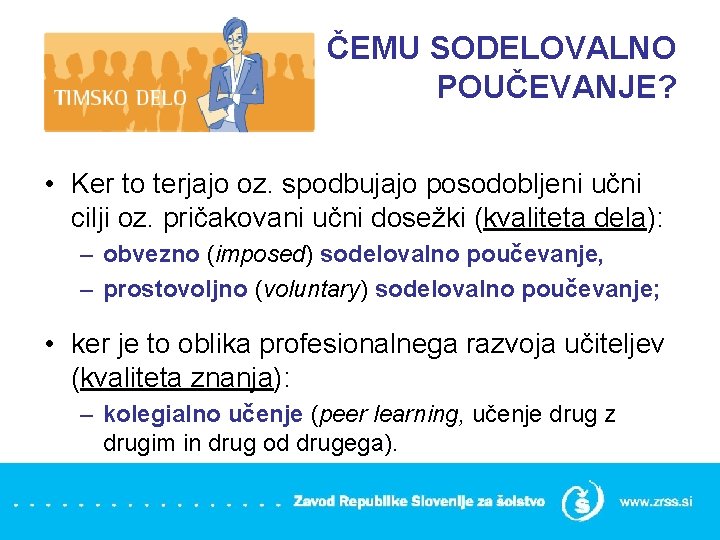 TIMSKO DELO

ČEMU SODELOVALNO POUČEVANJE?

• Ker to terjajo oz. spodbujajo posodobljeni učni cilji oz. pričakovani učni dosežki (kvaliteta dela):
– obvezno (imposed) sodelovalno poučevanje,
– prostovoljno (voluntary) sodelovalno poučevanje;

• ker je to oblika profesionalnega razvoja učiteljev (kvaliteta znanja):
– kolegialno učenje (peer learning, učenje drug z drugim in drug od drugega).

Zavod Republike Slovenije za šolstvo

www.zrss.si